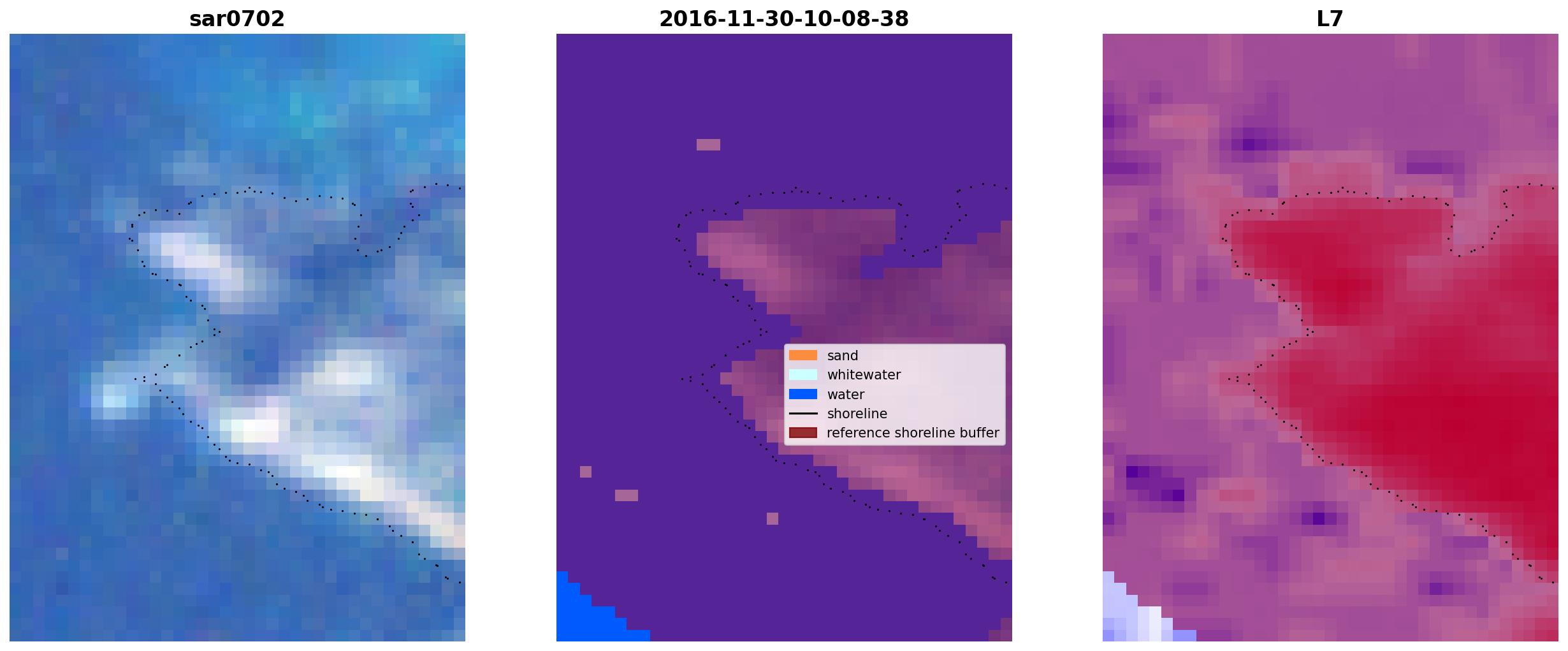 sar0702

2016-11-30-10-08-38

sand
whitewater
water
shoreline
reference shoreline buffer

L7